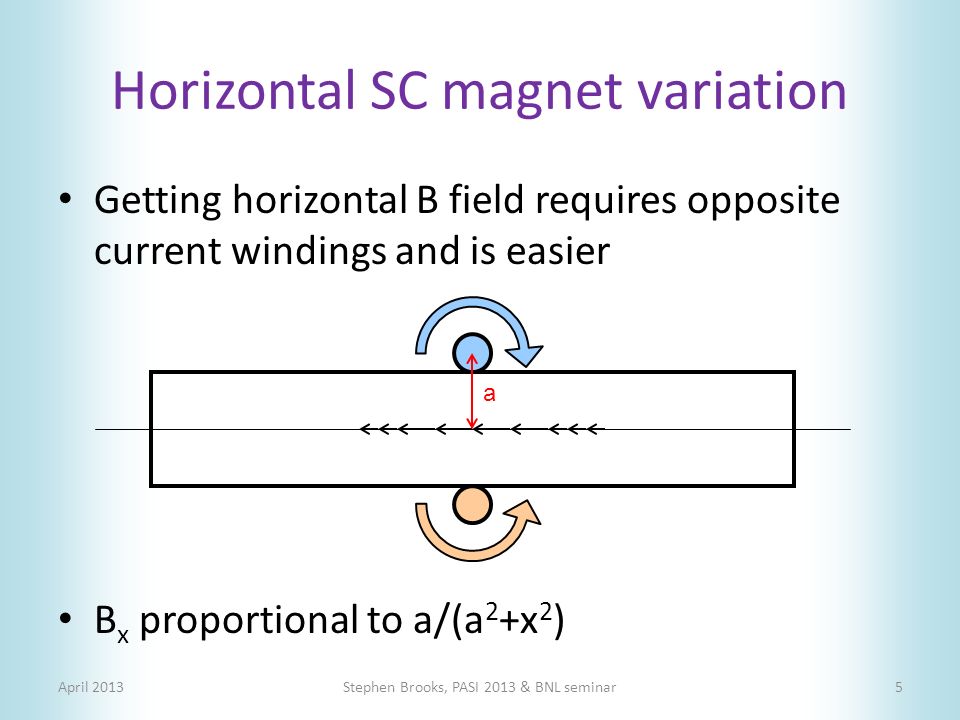 Horizontal SC magnet variation

• Getting horizontal B field requires opposite current windings and is easier

a

• $B_x$ proportional to $a/(a^2+x^2)$

April 2013

Stephen Brooks, PASI 2013 & BNL seminar

5